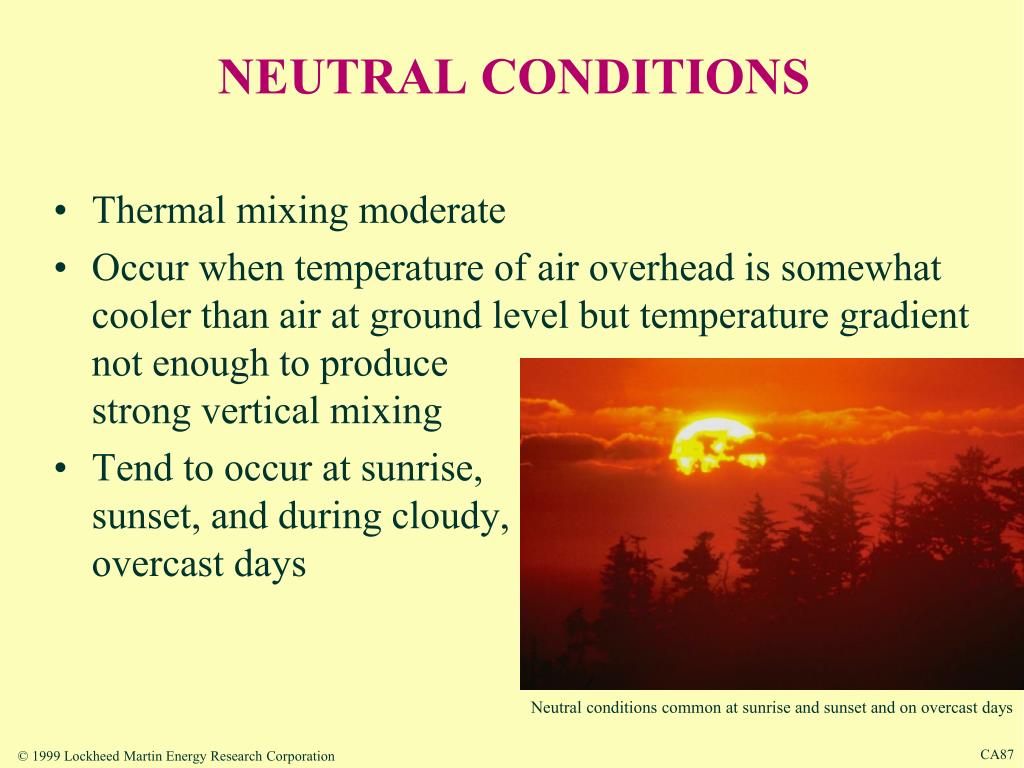 NEUTRAL CONDITIONS

• Thermal mixing moderate
• Occur when temperature of air overhead is somewhat cooler than air at ground level but temperature gradient not enough to produce strong vertical mixing
• Tend to occur at sunrise, sunset, and during cloudy, overcast days

Neutral conditions common at sunrise and sunset and on overcast days

© 1999 Lockheed Martin Energy Research Corporation

CA87